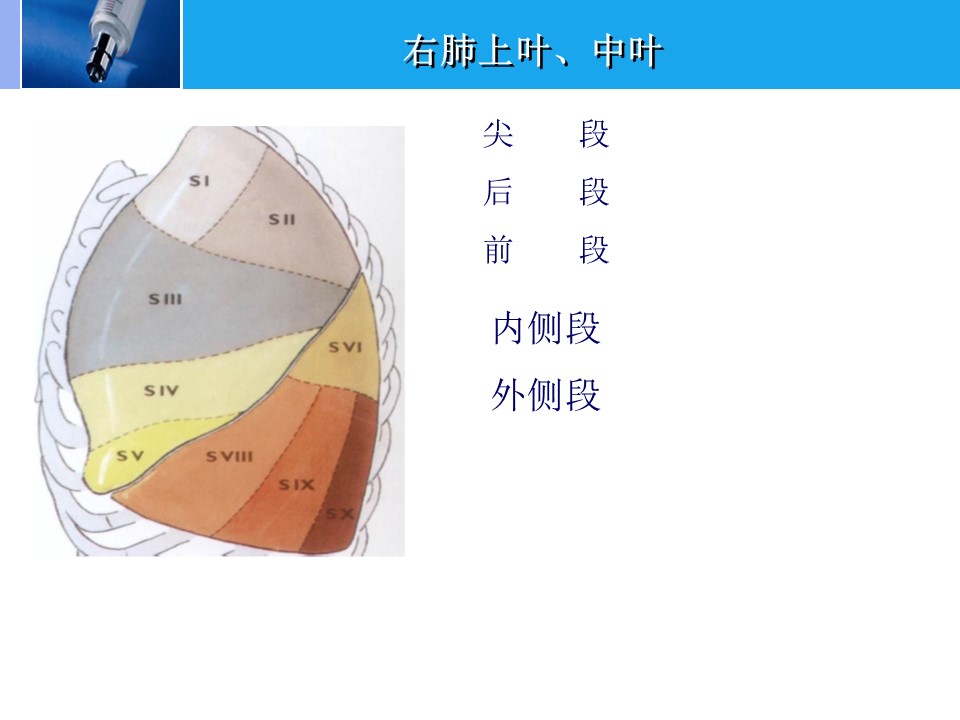 右肺上叶、中叶

SI
SII
SIII
SIV
SV
SVI
SVIII
SIX
SX

尖　段
后　段
前　段

内侧段
外侧段